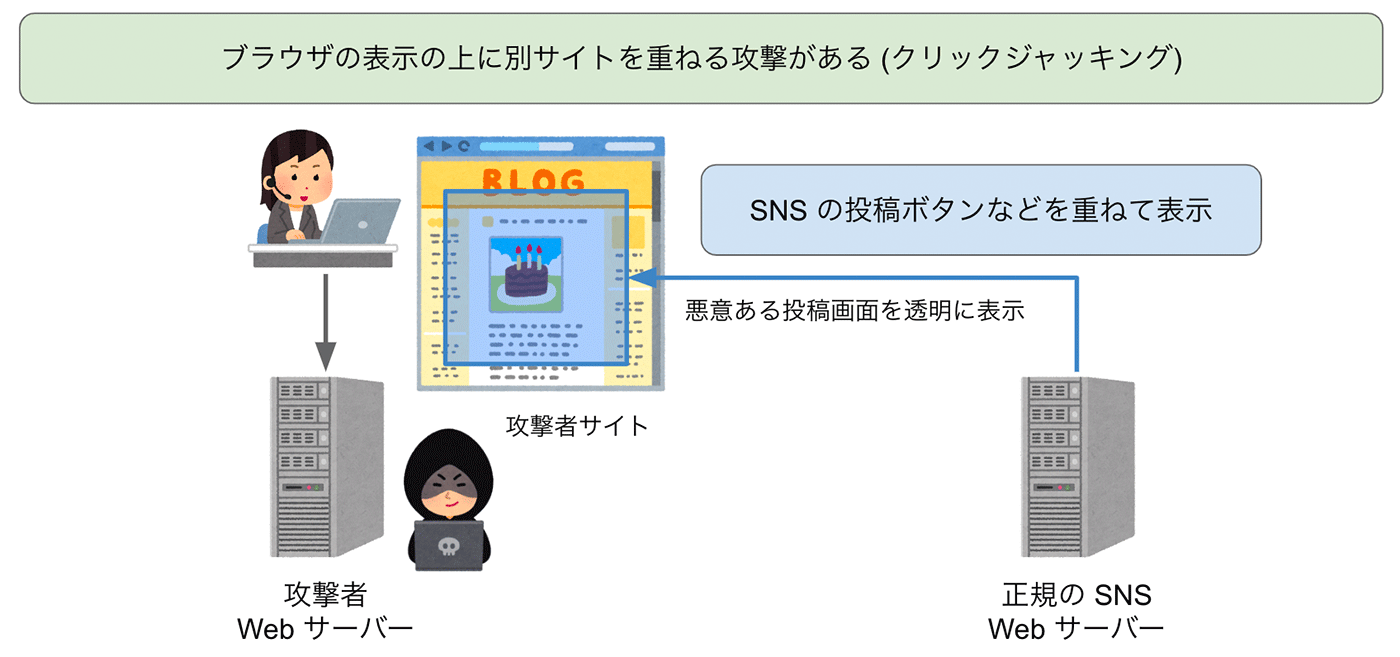 ブラウザの表示の上に別サイトを重ねる攻撃がある (クリックジャッキング)

BLOG

SNS の投稿ボタンなどを重ねて表示

悪意ある投稿画面を透明に表示

攻撃者サイト

攻撃者
Web サーバー

正規の SNS
Web サーバー